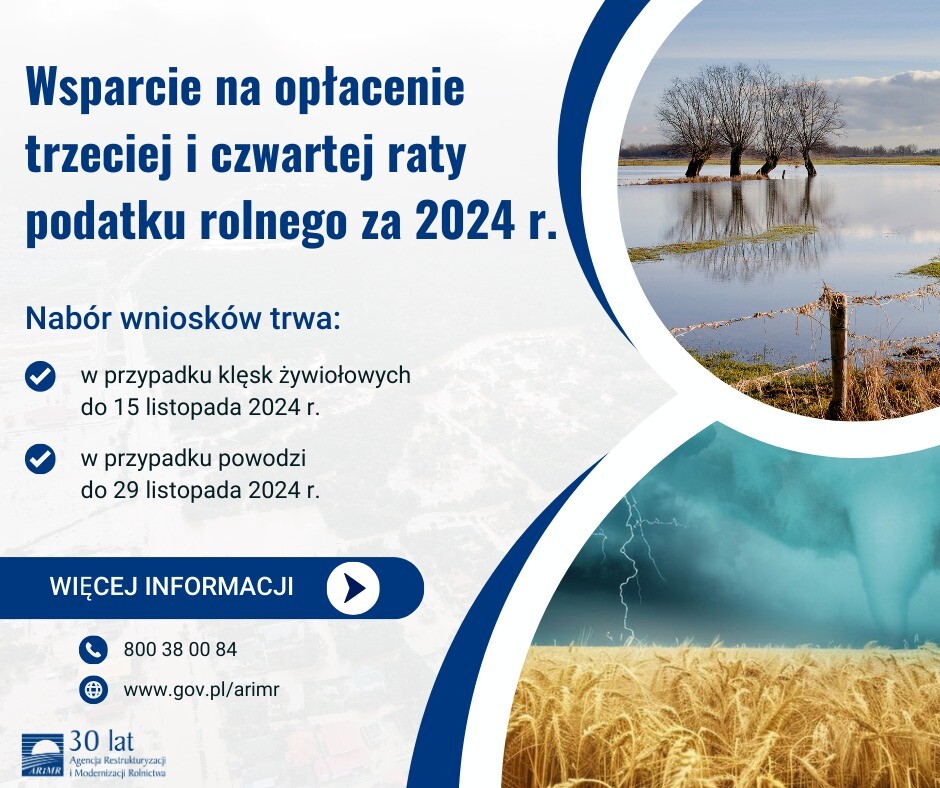 Wsparcie na opłacenie trzeciej i czwartej raty podatku rolnego za 2024 r.

Nabór wniosków trwa:

w przypadku klęsk żywiołowych do 15 listopada 2024 r.

w przypadku powodzi do 29 listopada 2024 r.

WIĘCEJ INFORMACJI

800 38 00 84

www.gov.pl/arimr

ARiMR 30 lat Agencja Restrukturyzacji i Modernizacji Rolnictwa